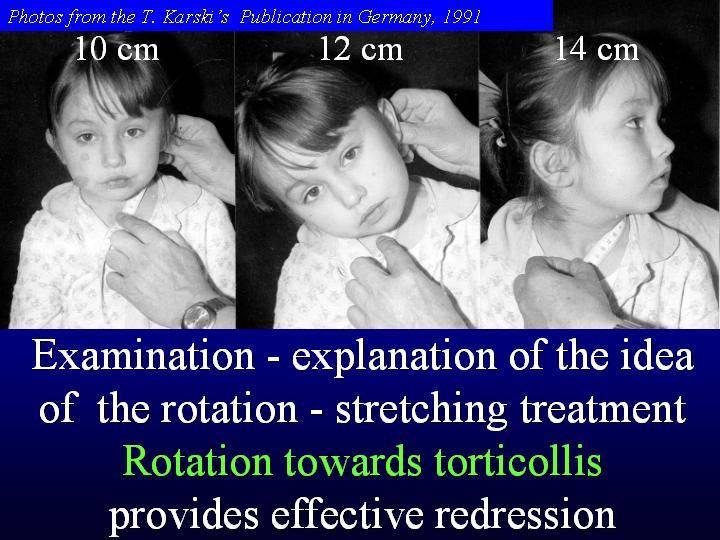 Photos from the T. Karski's Publication in Germany, 1991

10 cm

12 cm

14 cm

Examination - explanation of the idea of the rotation - stretching treatment
Rotation towards torticollis provides effective redression